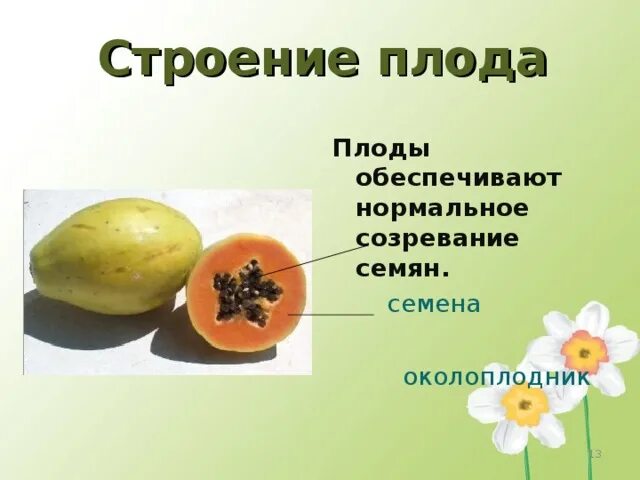 Строение плода

Плоды обеспечивают нормальное созревание семян.

семена

околоплодник

13